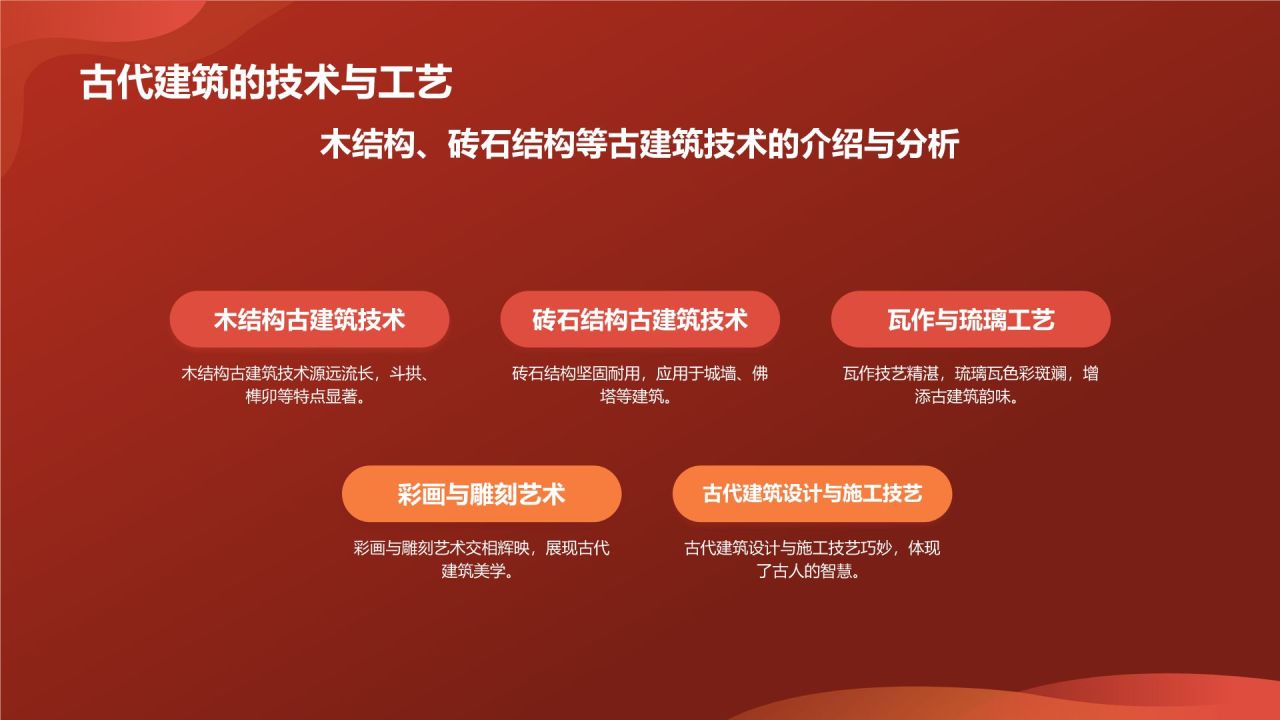 古代建筑的技术与工艺

木结构、砖石结构等古建筑技术的介绍与分析

木结构古建筑技术

木结构古建筑技术源远流长，斗拱、榫卯等特点显著。

砖石结构古建筑技术

砖石结构坚固耐用，应用于城墙、佛塔等建筑。

瓦作与琉璃工艺

瓦作技艺精湛，琉璃瓦色彩斑斓，增添古建筑韵味。

彩画与雕刻艺术

彩画与雕刻艺术交相辉映，展现古代建筑美学。

古代建筑设计与施工技艺

古代建筑设计与施工技艺巧妙，体现了古人的智慧。